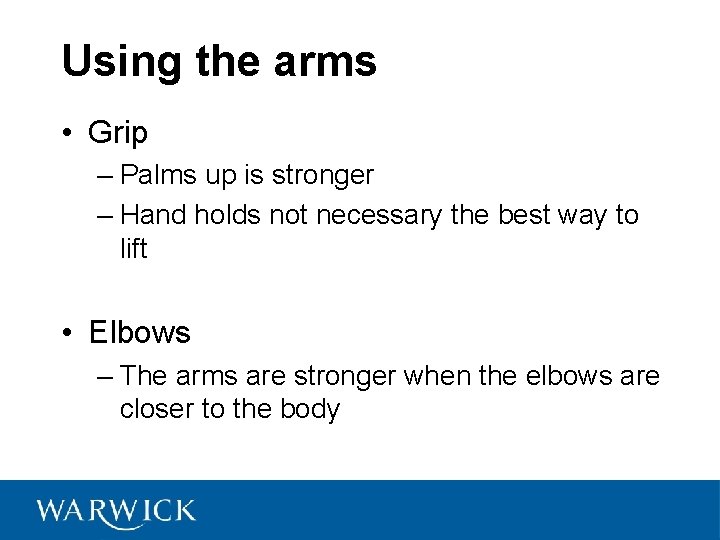 Using the arms

• Grip
– Palms up is stronger
– Hand holds not necessary the best way to lift

• Elbows
– The arms are stronger when the elbows are closer to the body

WARWICK